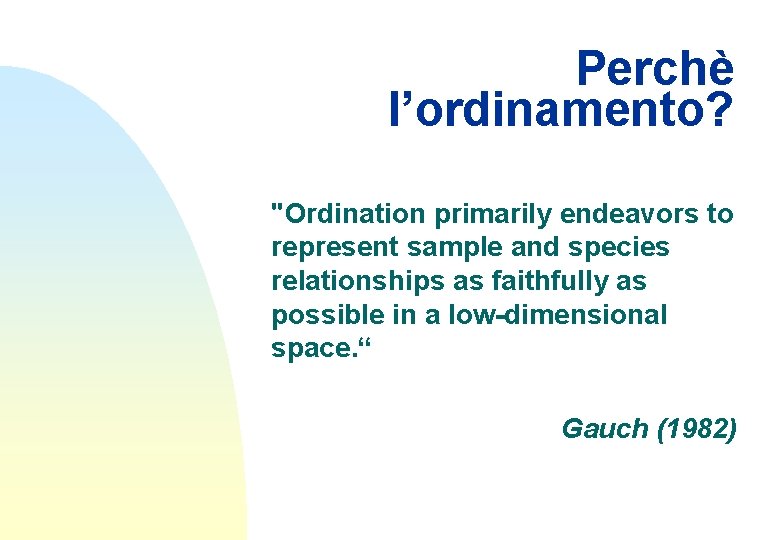 Perchè l’ordinamento?

"Ordination primarily endeavors to represent sample and species relationships as faithfully as possible in a low-dimensional space.“

Gauch (1982)